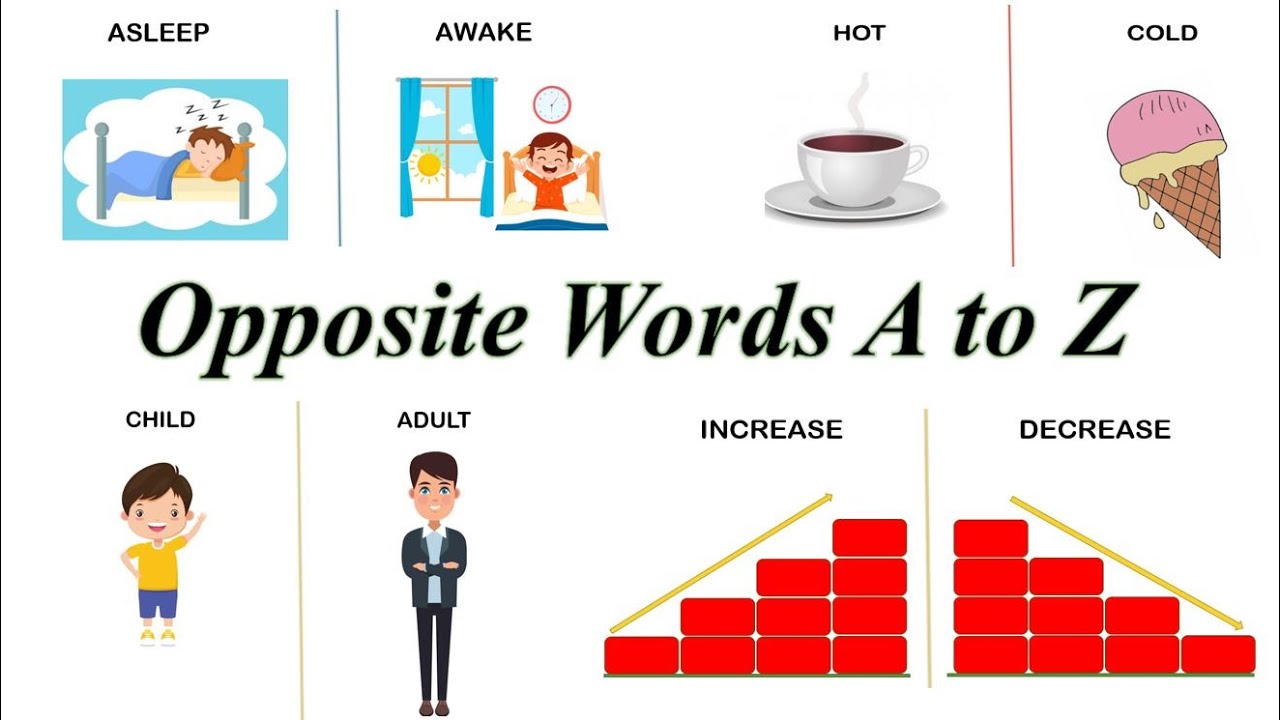 ASLEEP

AWAKE

HOT

COLD

Opposite Words A to Z

CHILD

ADULT

INCREASE

DECREASE